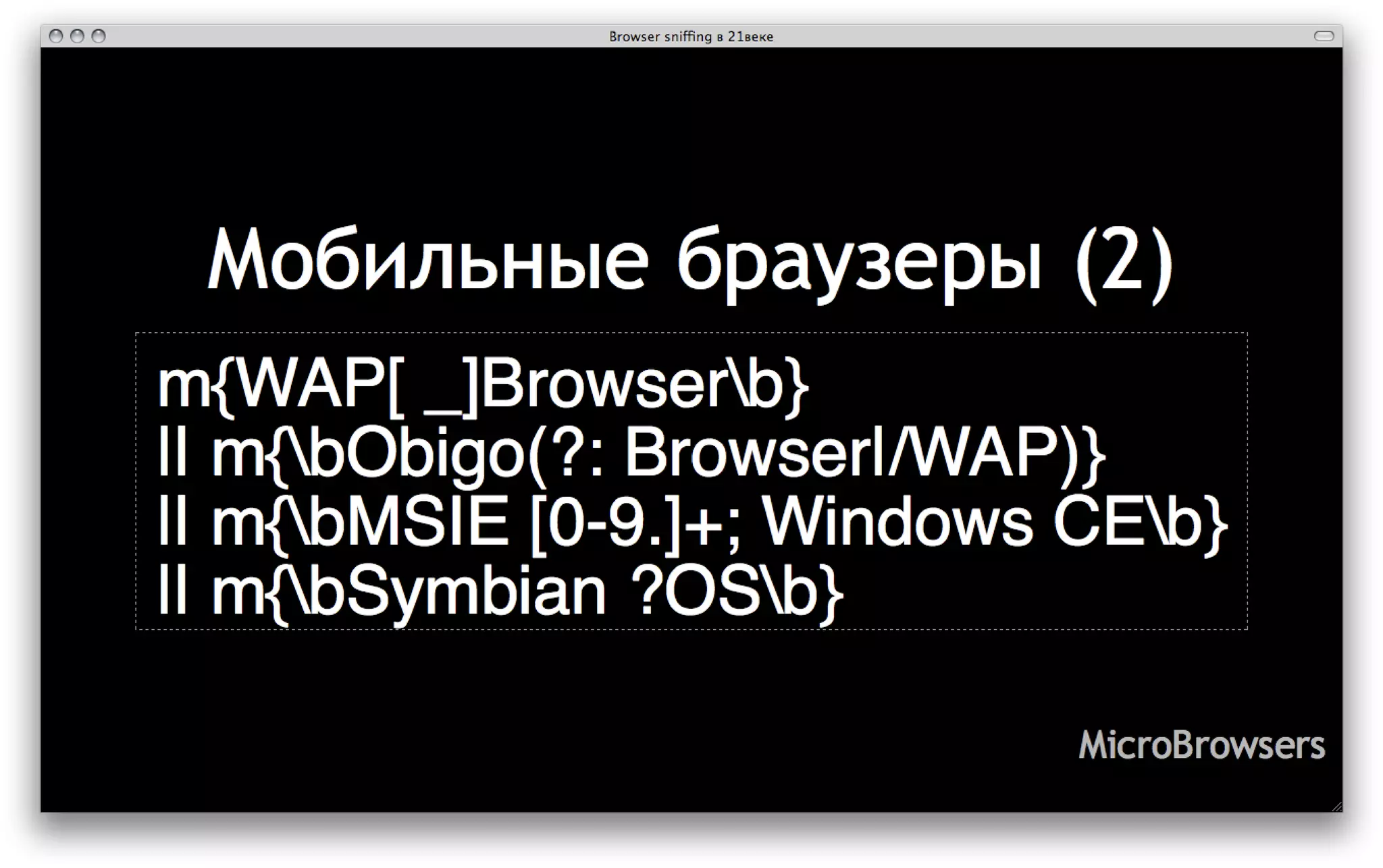 Browser sniffing в 21веке

Мобильные браузеры (2)

m{WAP[ _]Browser\b}
|| m{\bObigo(?: Browser|/WAP)}
|| m{\bMSIE [0-9.]+; Windows CE\b}
|| m{\bSymbian ?OS\b}

MicroBrowsers